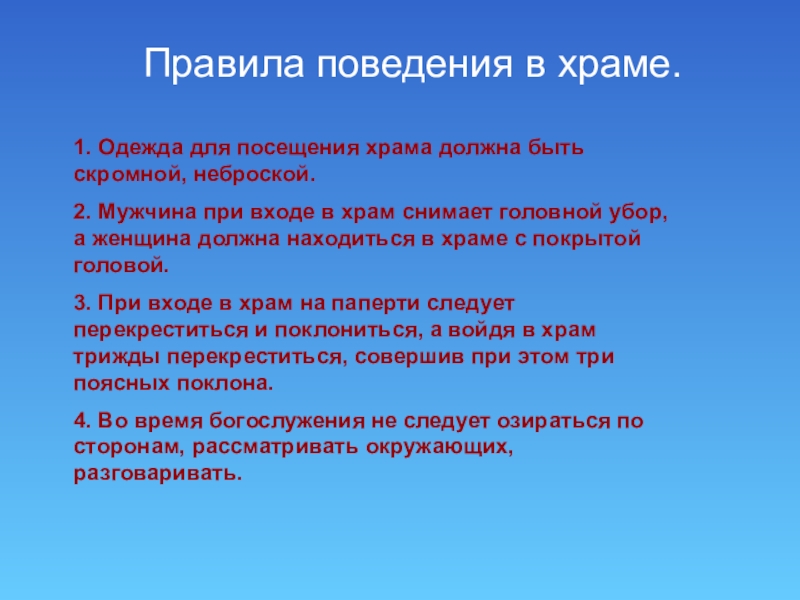 Правила поведения в храме.

1. Одежда для посещения храма должна быть скромной, неброской.

2. Мужчина при входе в храм снимает головной убор, а женщина должна находиться в храме с покрытой головой.

3. При входе в храм на паперти следует перекреститься и поклониться, а войдя в храм трижды перекреститься, совершив при этом три поясных поклона.

4. Во время богослужения не следует озираться по сторонам, рассматривать окружающих, разговаривать.